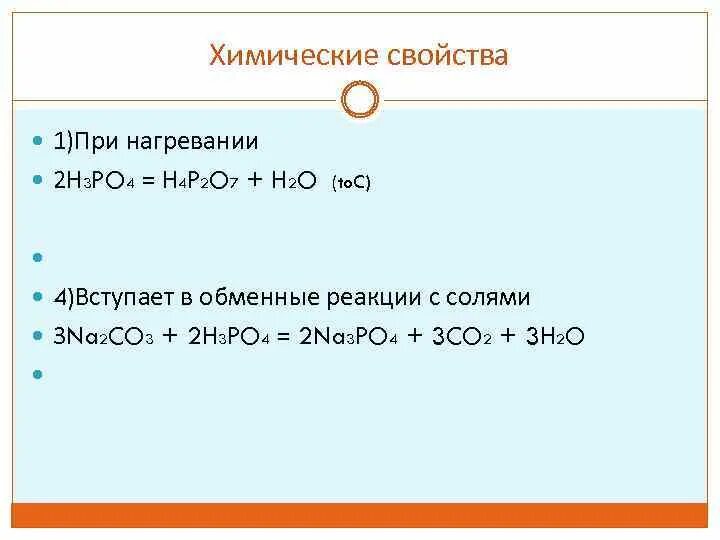 Химические свойства

1)При нагревании

$2H_3PO_4 = H_4P_2O_7 + H_2O$ (toC)

4)Вступает в обменные реакции с солями

$3Na_2CO_3 + 2H_3PO_4 = 2Na_3PO_4 + 3CO_2 + 3H_2O$